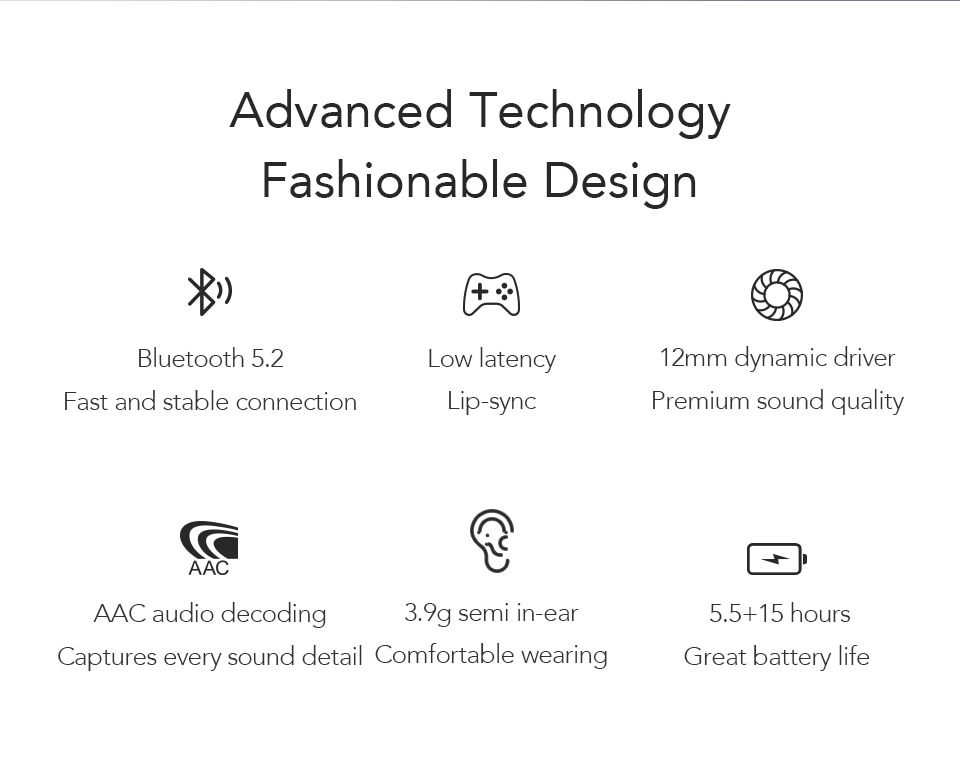 Advanced Technology
Fashionable Design

Bluetooth 5.2
Fast and stable connection

Low latency
Lip-sync

12mm dynamic driver
Premium sound quality

AAC

AAC audio decoding
Captures every sound detail

3.9g semi in-ear
Comfortable wearing

5.5+15 hours
Great battery life